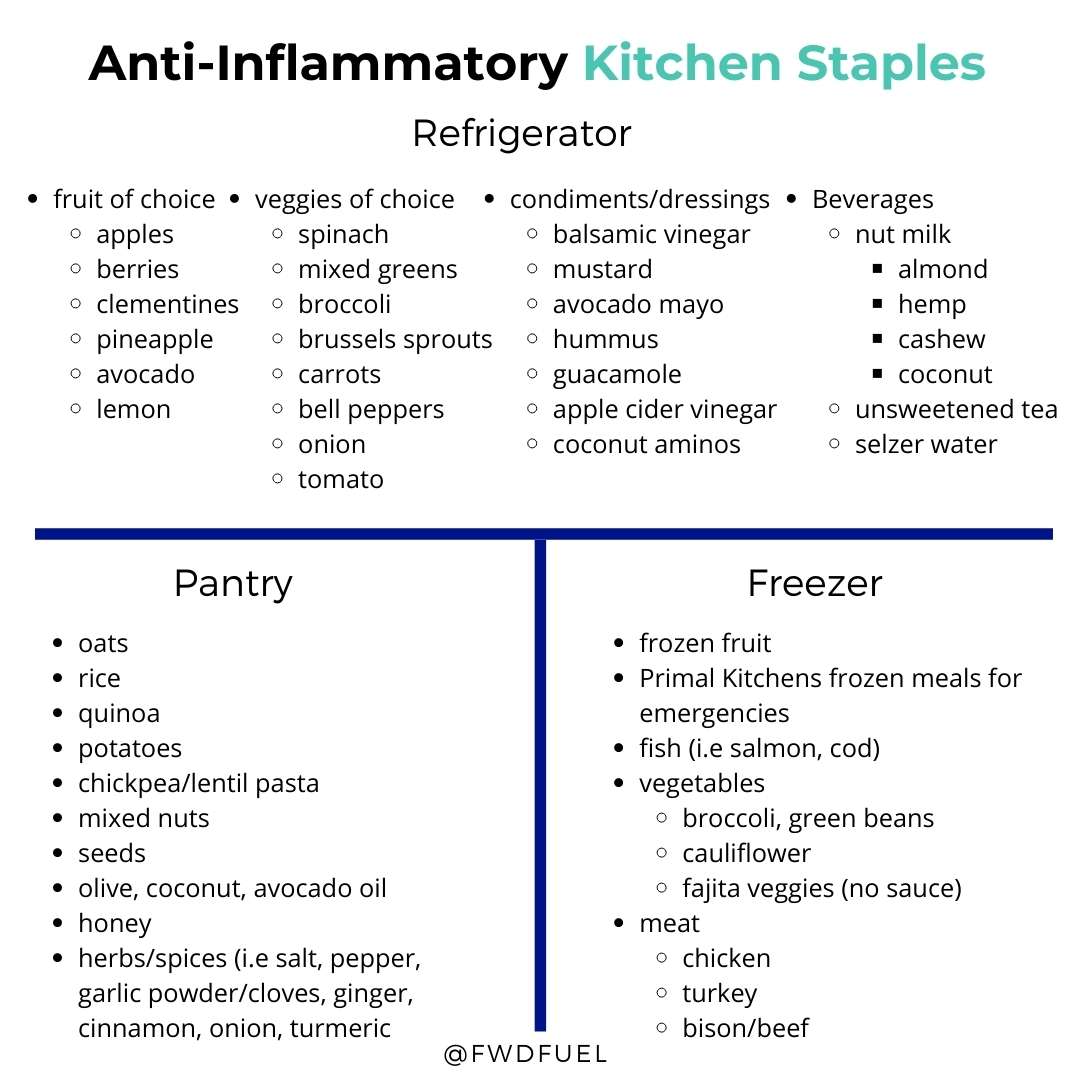 Anti-Inflammatory Kitchen Staples

Refrigerator

- fruit of choice
  - apples
  - berries
  - clementines
  - pineapple
  - avocado
  - lemon

- veggies of choice
  - spinach
  - mixed greens
  - broccoli
  - brussels sprouts
  - carrots
  - bell peppers
  - onion
  - tomato

- condiments/dressings
  - balsamic vinegar
  - mustard
  - avocado mayo
  - hummus
  - guacamole
  - apple cider vinegar
  - coconut aminos

- Beverages
  - nut milk
    - almond
    - hemp
    - cashew
    - coconut
  - unsweetened tea
  - selzer water

Pantry

- oats
- rice
- quinoa
- potatoes
- chickpea/lentil pasta
- mixed nuts
- seeds
- olive, coconut, avocado oil
- honey
- herbs/spices (i.e salt, pepper, garlic powder/cloves, ginger, cinnamon, onion, turmeric

Freezer

- frozen fruit
- Primal Kitchens frozen meals for emergencies
- fish (i.e salmon, cod)
- vegetables
  - broccoli, green beans
  - cauliflower
  - fajita veggies (no sauce)
- meat
  - chicken
  - turkey
  - bison/beef

@FWDFUEL